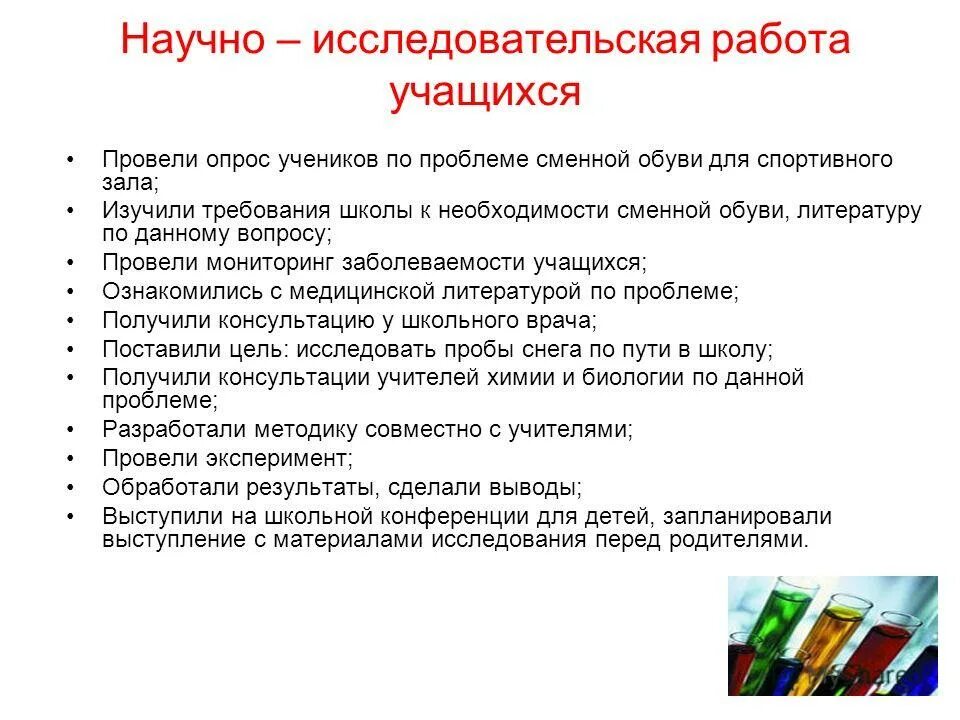 Научно – исследовательская работа учащихся

• Провели опрос учеников по проблеме сменной обуви для спортивного зала;
• Изучили требования школы к необходимости сменной обуви, литературу по данному вопросу;
• Провели мониторинг заболеваемости учащихся;
• Ознакомились с медицинской литературой по проблеме;
• Получили консультацию у школьного врача;
• Поставили цель: исследовать пробы снега по пути в школу;
• Получили консультации учителей химии и биологии по данной проблеме;
• Разработали методику совместно с учителями;
• Провели эксперимент;
• Обработали результаты, сделали выводы;
• Выступили на школьной конференции для детей, запланировали выступление с материалами исследования перед родителями.